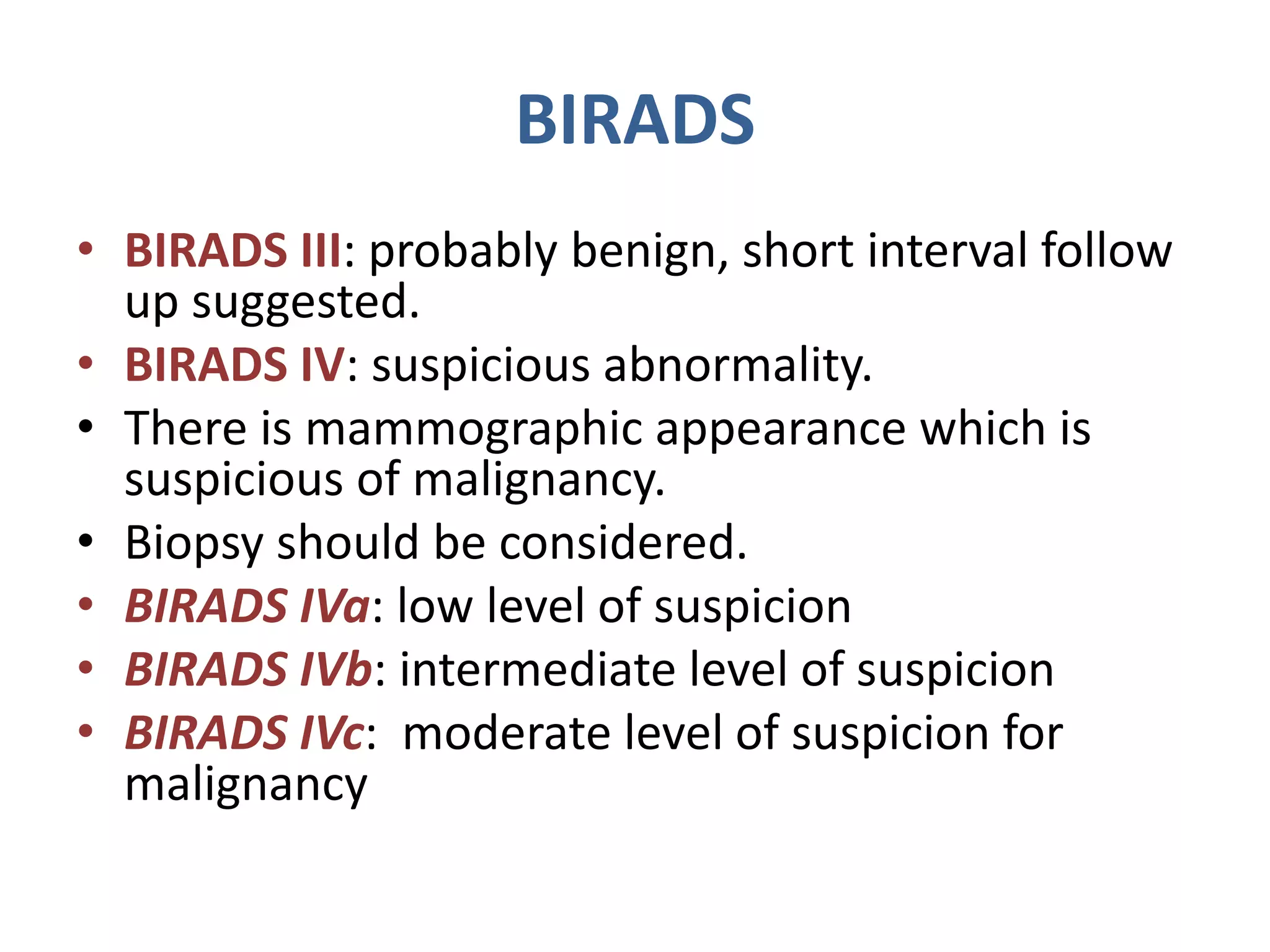 BIRADS

• BIRADS III: probably benign, short interval follow up suggested.
• BIRADS IV: suspicious abnormality.
• There is mammographic appearance which is suspicious of malignancy.
• Biopsy should be considered.
• BIRADS IVa: low level of suspicion
• BIRADS IVb: intermediate level of suspicion
• BIRADS IVc:  moderate level of suspicion for malignancy